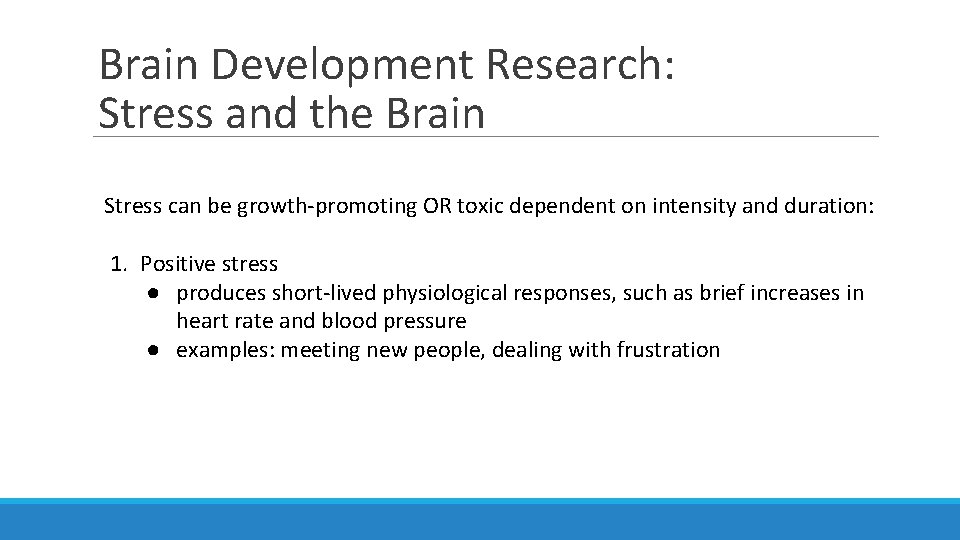 Brain Development Research: Stress and the Brain

Stress can be growth-promoting OR toxic dependent on intensity and duration:

1. Positive stress
   ● produces short-lived physiological responses, such as brief increases in heart rate and blood pressure
   ● examples: meeting new people, dealing with frustration